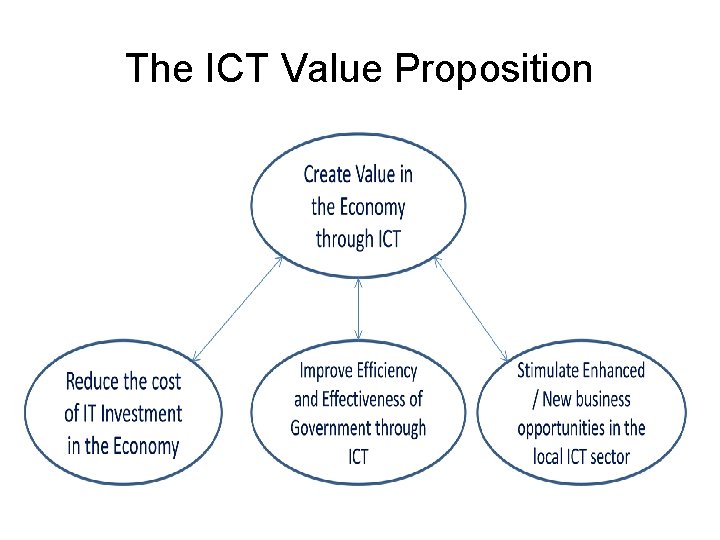 The ICT Value Proposition

Create Value in the Economy through ICT

Reduce the cost of IT Investment in the Economy

Improve Efficiency and Effectiveness of Government through ICT

Stimulate Enhanced / New business opportunities in the local ICT sector